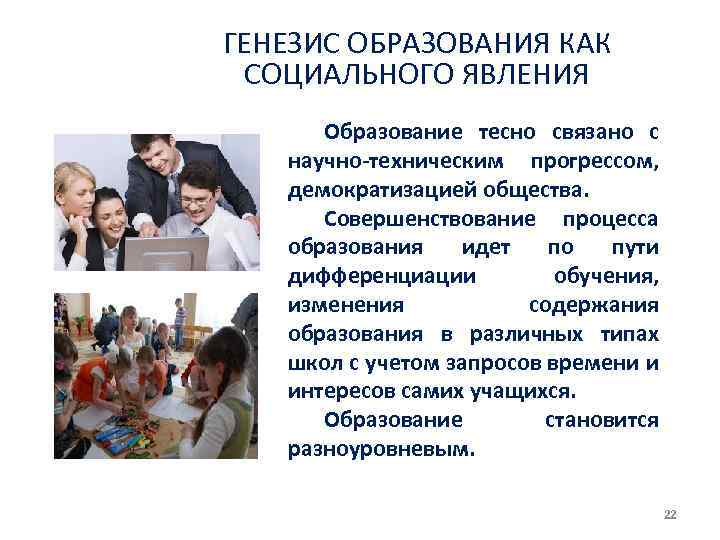 ГЕНЕЗИС ОБРАЗОВАНИЯ КАК СОЦИАЛЬНОГО ЯВЛЕНИЯ

Образование тесно связано с научно-техническим прогрессом, демократизацией общества.

Совершенствование процесса образования идет по пути дифференциации обучения, изменения содержания образования в различных типах школ с учетом запросов времени и интересов самих учащихся.

Образование становится разноуровневым.

22